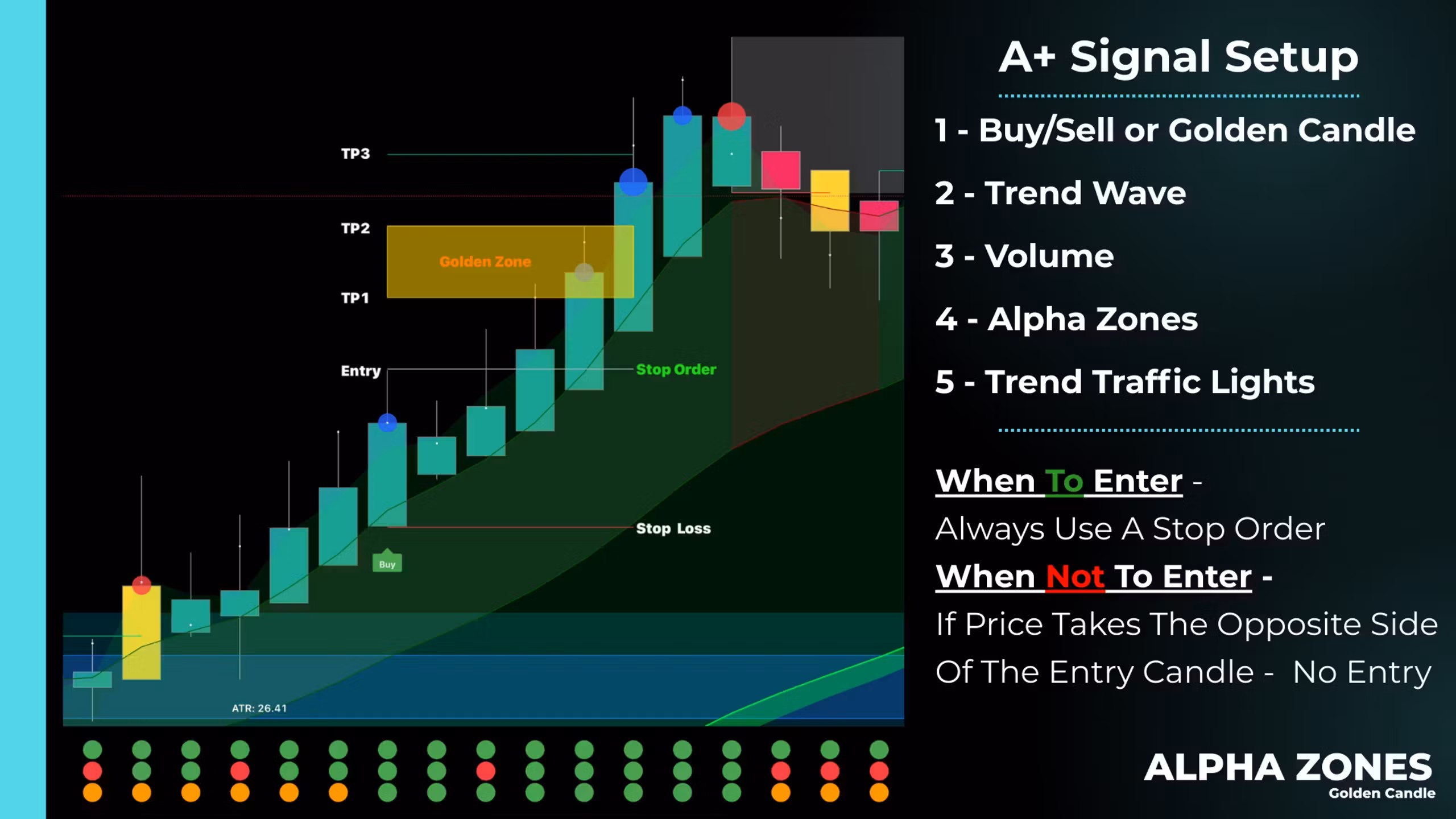 TP3

TP2

Golden Zone

TP1

Entry

Stop Order

Stop Loss

Buy

ATR: 26.41

A+ Signal Setup

1 - Buy/Sell or Golden Candle

2 - Trend Wave

3 - Volume

4 - Alpha Zones

5 - Trend Traffic Lights

When To Enter -

Always Use A Stop Order

When Not To Enter -

If Price Takes The Opposite Side Of The Entry Candle - No Entry

ALPHA ZONES
Golden Candle